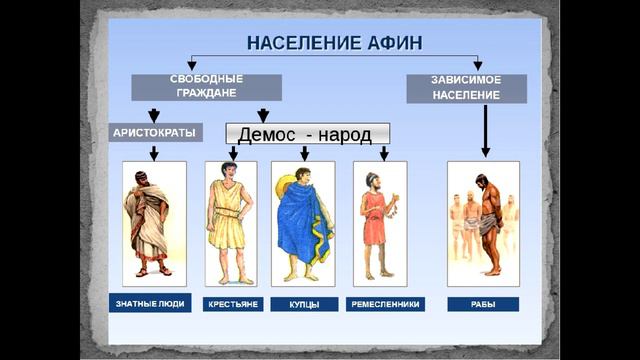 НАСЕЛЕНИЕ АФИН

СВОБОДНЫЕ ГРАЖДАНЕ

ЗАВИСИМОЕ НАСЕЛЕНИЕ

АРИСТОКРАТЫ

Демос - народ

ЗНАТНЫЕ ЛЮДИ

КРЕСТЬЯНЕ

КУПЦЫ

РЕМЕСЛЕННИКИ

РАБЫ